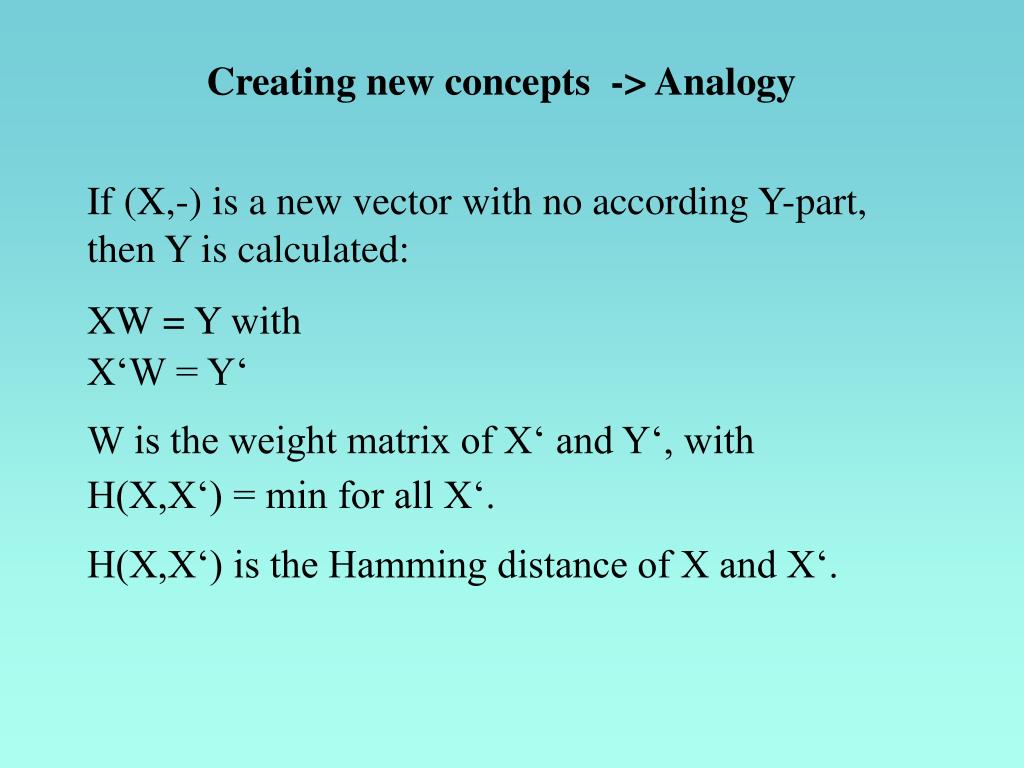 Creating new concepts -> Analogy

If (X,-) is a new vector with no according Y-part, then Y is calculated:

XW = Y with
X‘W = Y‘

W is the weight matrix of X‘ and Y‘, with
H(X,X‘) = min for all X‘.

H(X,X‘) is the Hamming distance of X and X‘.